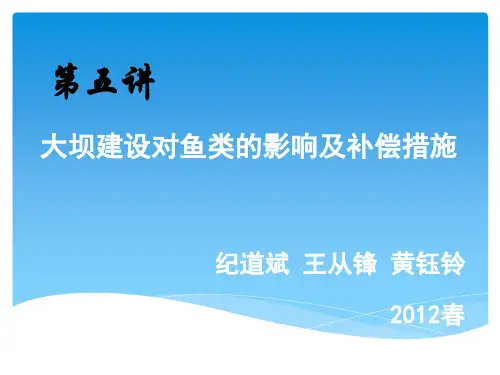 第五讲

大坝建设对鱼类的影响及补偿措施

纪道斌 王从锋 黄钰铃

2012春